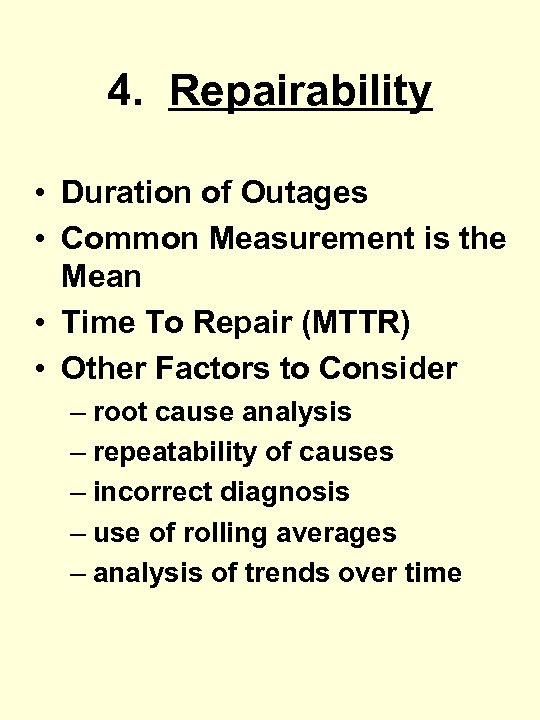 4. Repairability

• Duration of Outages
• Common Measurement is the Mean
• Time To Repair (MTTR)
• Other Factors to Consider
– root cause analysis
– repeatability of causes
– incorrect diagnosis
– use of rolling averages
– analysis of trends over time